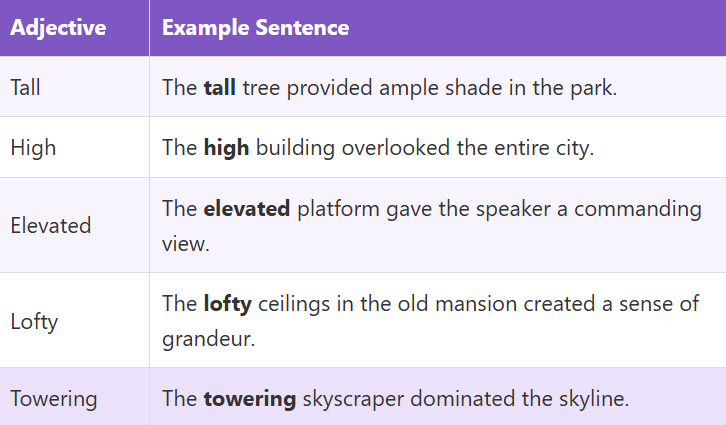 | Adjective | Example Sentence |
|---|---|
| Tall | The **tall** tree provided ample shade in the park. |
| High | The **high** building overlooked the entire city. |
| Elevated | The **elevated** platform gave the speaker a commanding view. |
| Lofty | The **lofty** ceilings in the old mansion created a sense of grandeur. |
| Towering | The **towering** skyscraper dominated the skyline. |